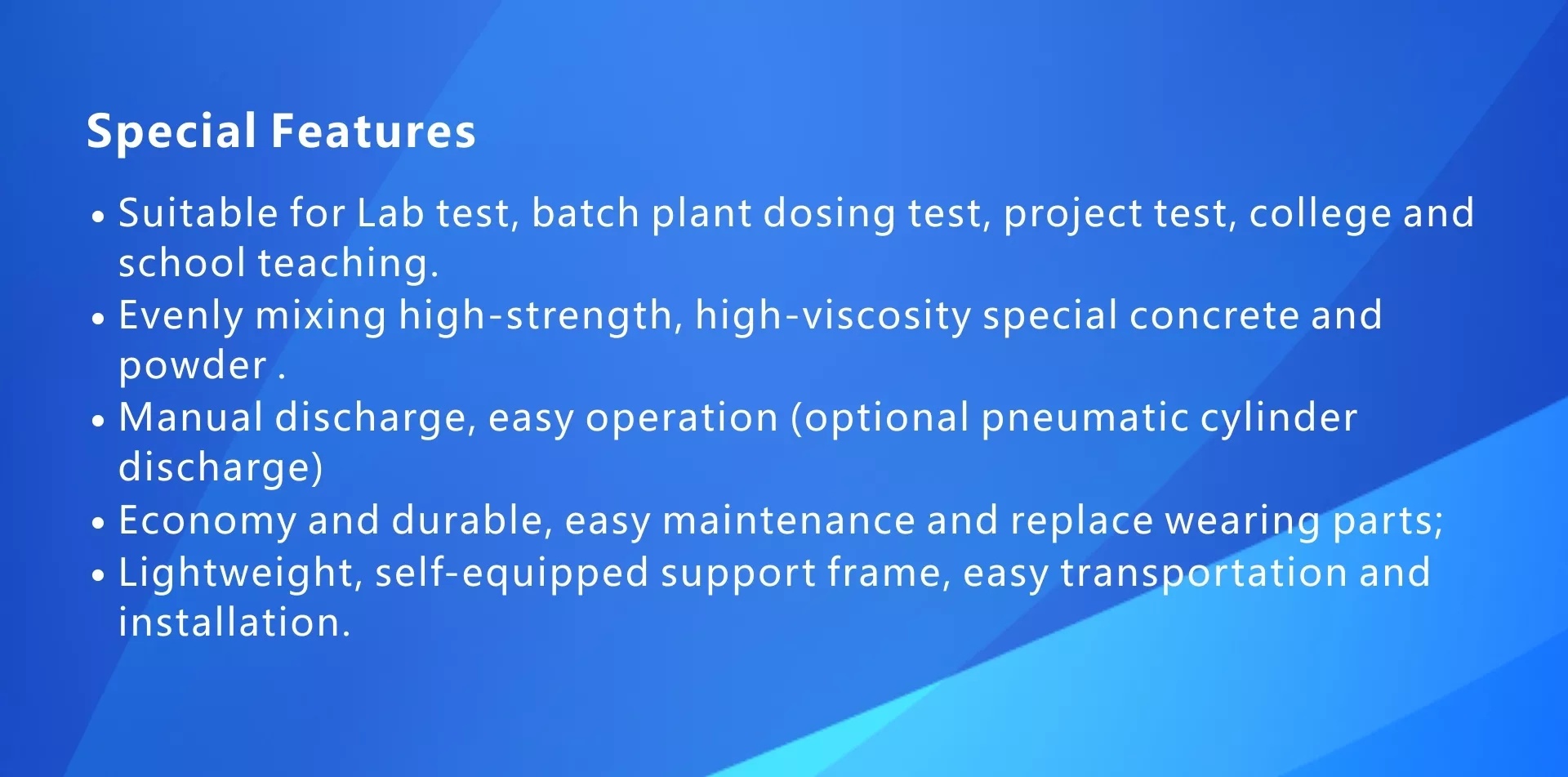 Special Features

• Suitable for Lab test, batch plant dosing test, project test, college and school teaching.
• Evenly mixing high-strength, high-viscosity special concrete and powder .
• Manual discharge, easy operation (optional pneumatic cylinder discharge)
• Economy and durable, easy maintenance and replace wearing parts;
• Lightweight, self-equipped support frame, easy transportation and installation.